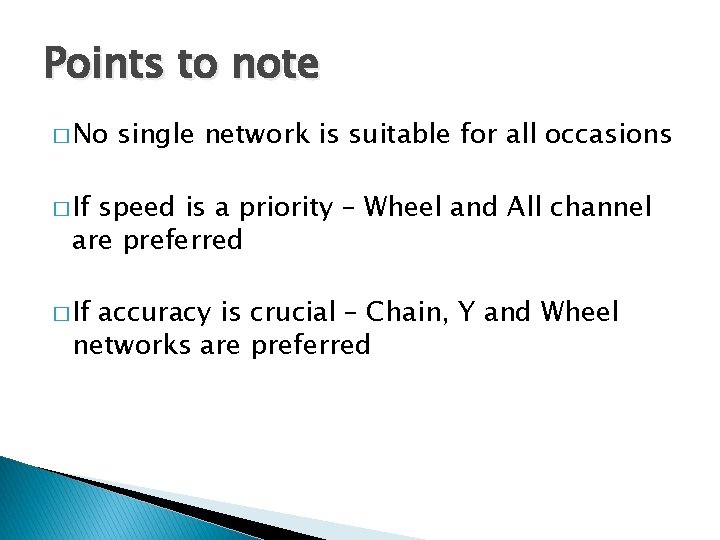 Points to note

□ No single network is suitable for all occasions

□ If speed is a priority – Wheel and All channel are preferred

□ If accuracy is crucial – Chain, Y and Wheel networks are preferred